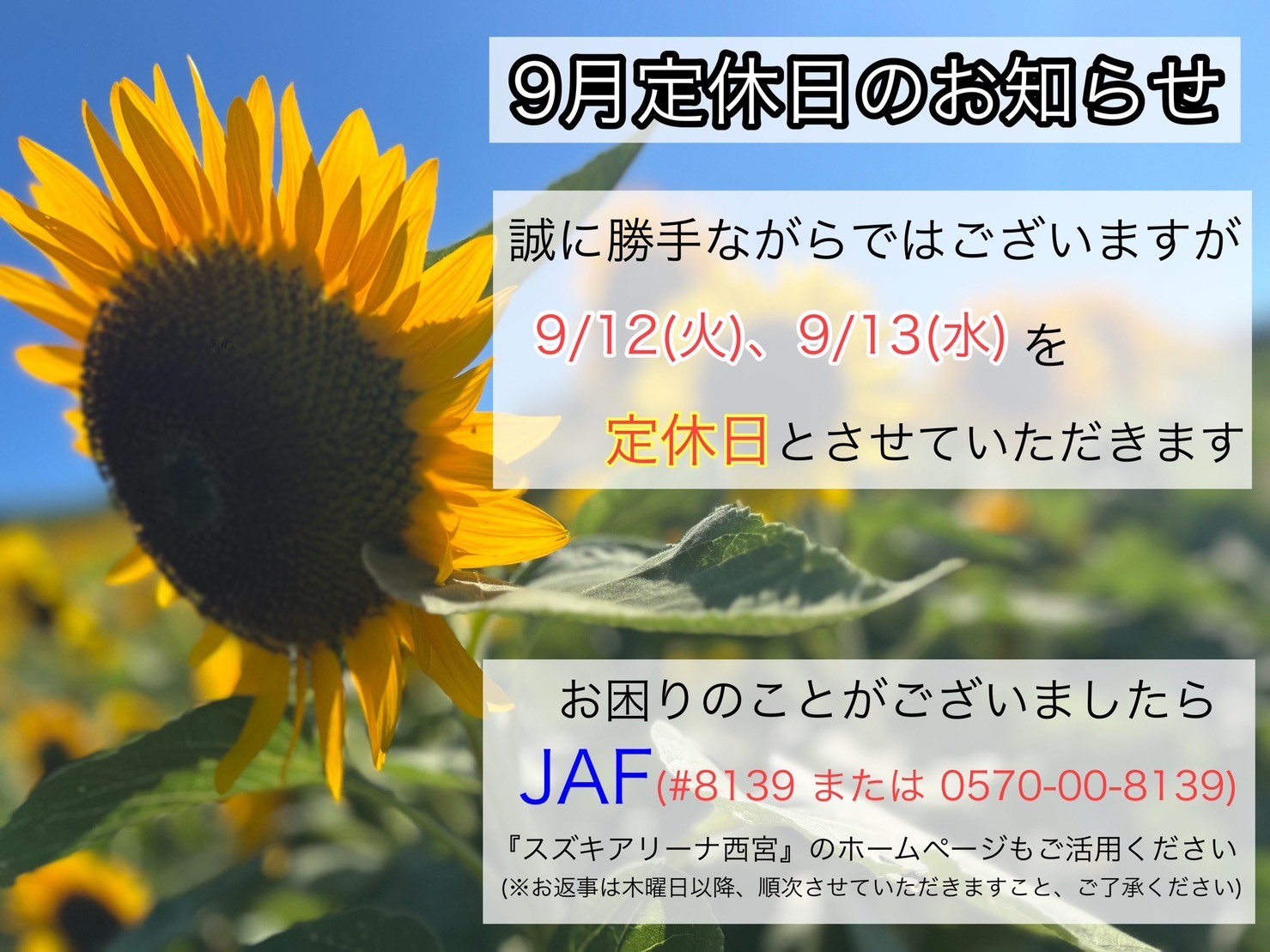 9月定休日のお知らせ

誠に勝手ながらではございますが

9/12(火)、9/13(水) を

定休日とさせていただきます

お困りのことがございましたら

JAF(#8139 または 0570-00-8139)

『スズキアリーナ西宮』のホームページもご活用ください

(※お返事は木曜日以降、順次させていただきますこと、ご了承ください)